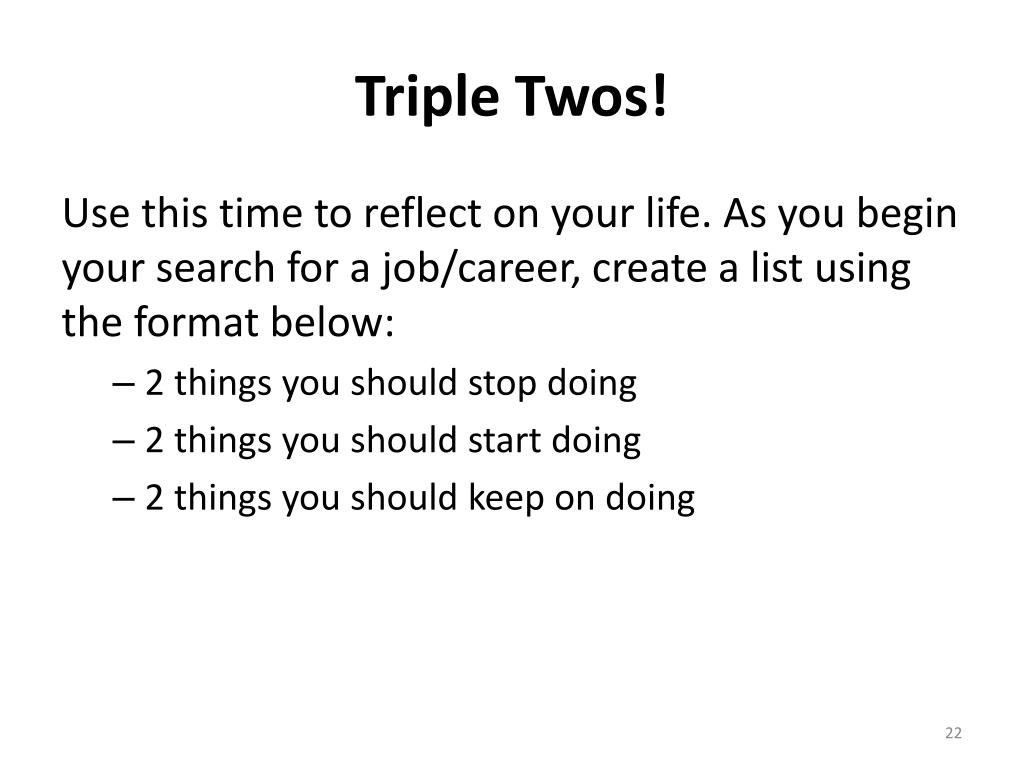 Triple Twos!

Use this time to reflect on your life. As you begin your search for a job/career, create a list using the format below:

– 2 things you should stop doing
– 2 things you should start doing
– 2 things you should keep on doing

22